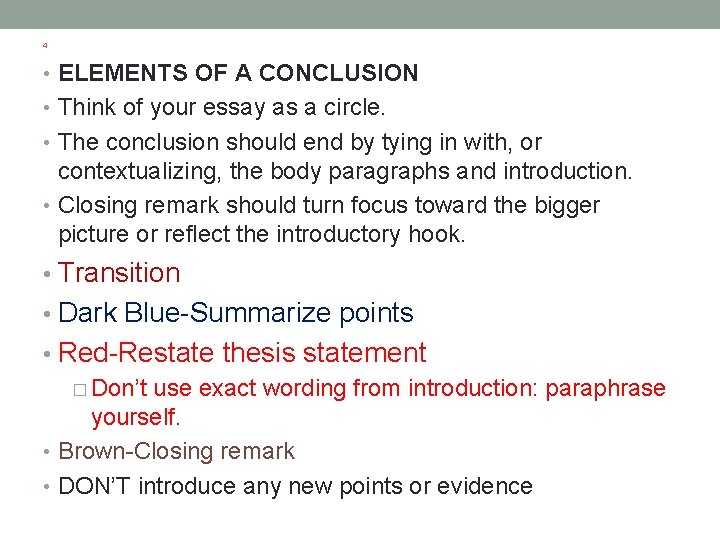 4

• ELEMENTS OF A CONCLUSION
• Think of your essay as a circle.
• The conclusion should end by tying in with, or contextualizing, the body paragraphs and introduction.
• Closing remark should turn focus toward the bigger picture or reflect the introductory hook.
• Transition
• Dark Blue-Summarize points
• Red-Restate thesis statement
□ Don't use exact wording from introduction: paraphrase yourself.
• Brown-Closing remark
• DON'T introduce any new points or evidence